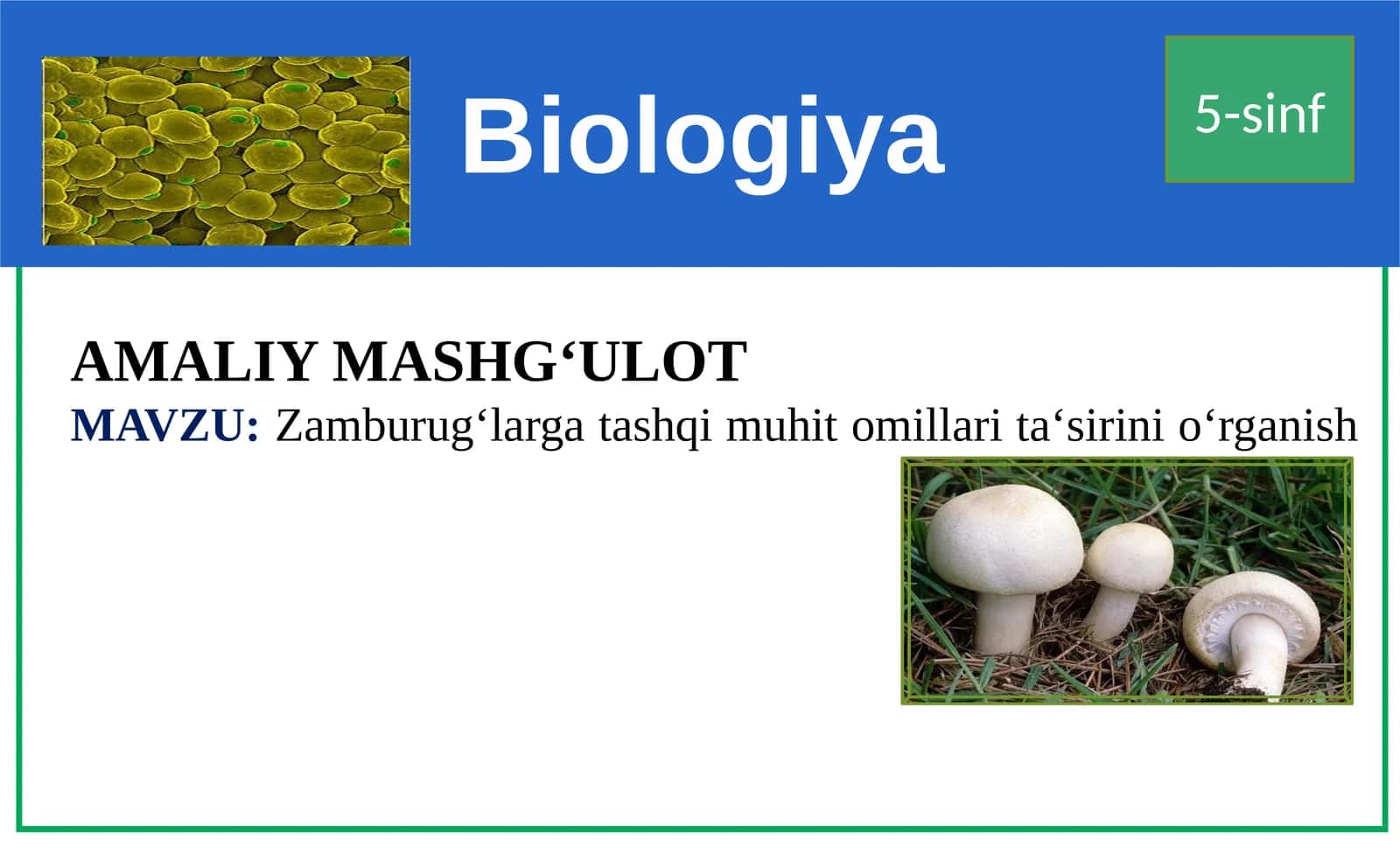 Biologiya

5-sinf

AMALIY MASHG‘ULOT

MAVZU: Zamburug‘larga tashqi muhit omillari ta‘sirini o‘rganish